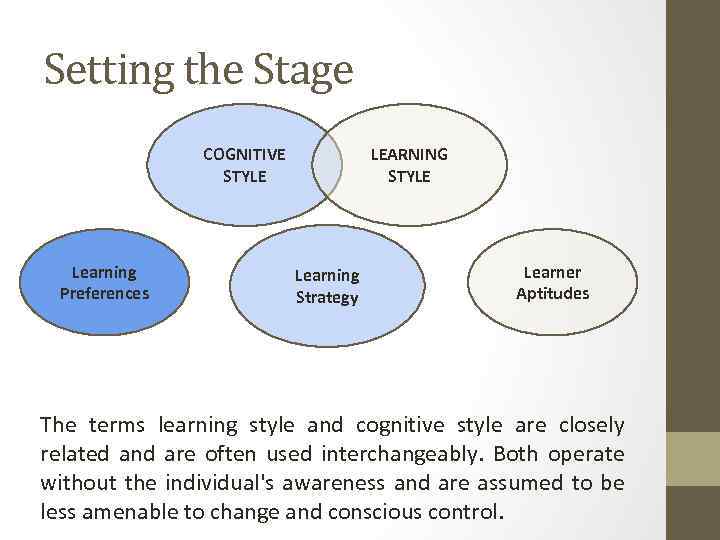 Setting the Stage

COGNITIVE STYLE

LEARNING STYLE

Learning Preferences

Learning Strategy

Learner Aptitudes

The terms learning style and cognitive style are closely related and are often used interchangeably. Both operate without the individual's awareness and are assumed to be less amenable to change and conscious control.